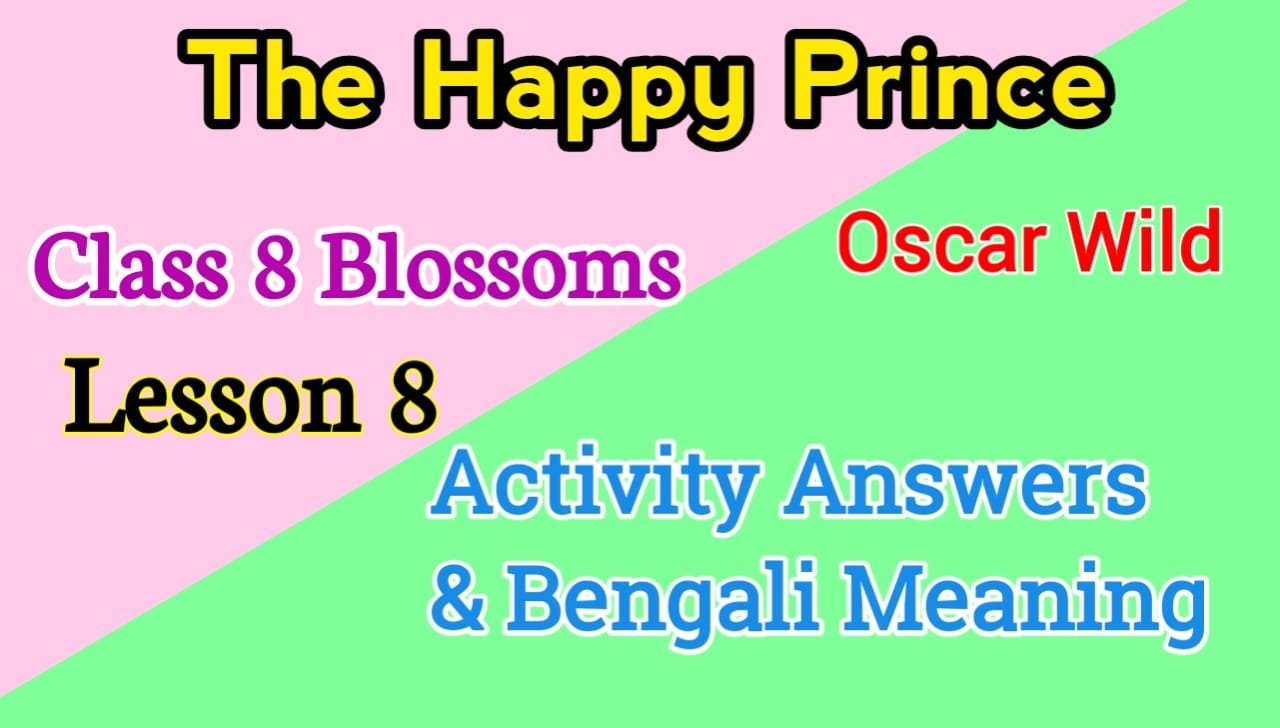 The Happy Prince

Class 8 Blossoms

Oscar Wild

Lesson 8

Activity Answers & Bengali Meaning